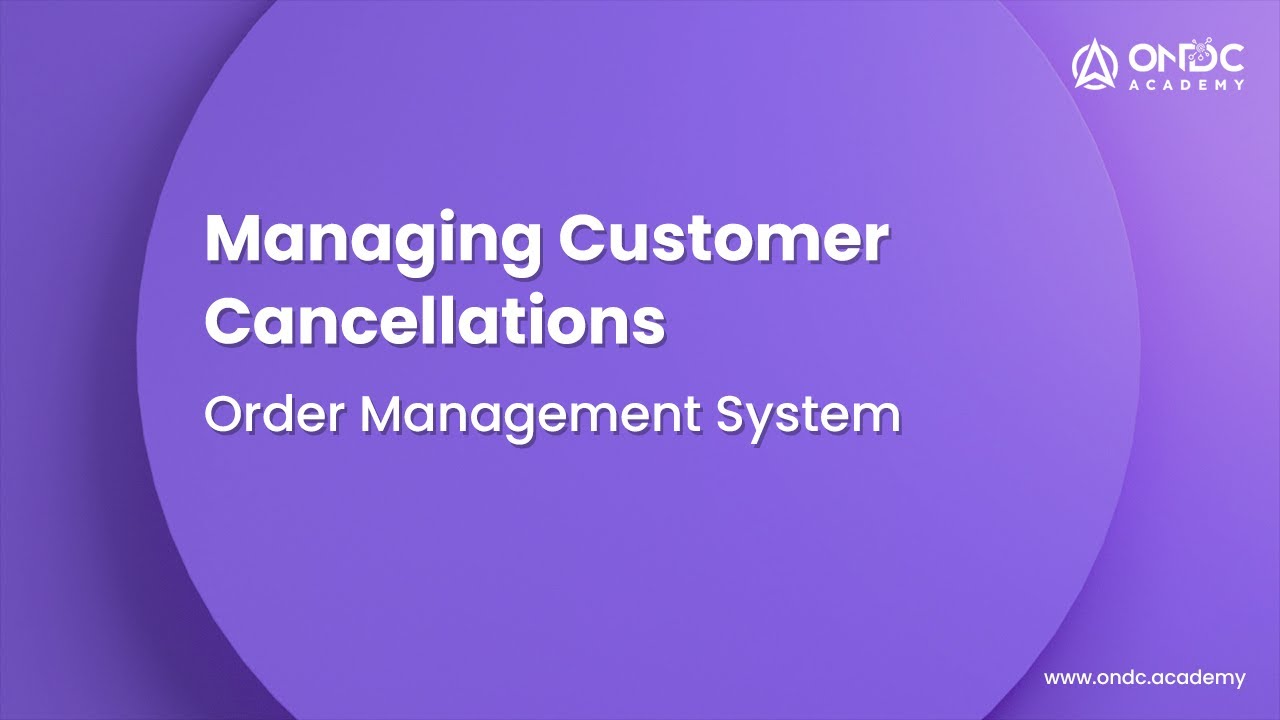 ONDC ACADEMY

Managing Customer Cancellations

Order Management System

www.ondc.academy